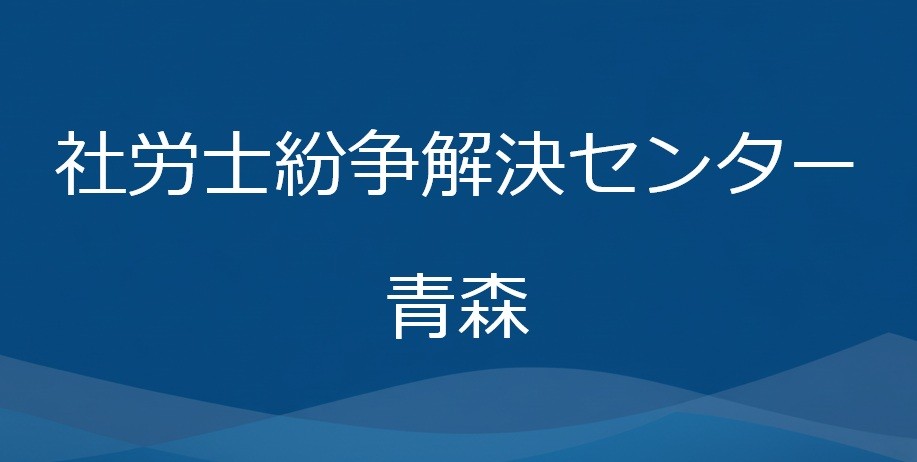 社労士紛争解決センター

青森